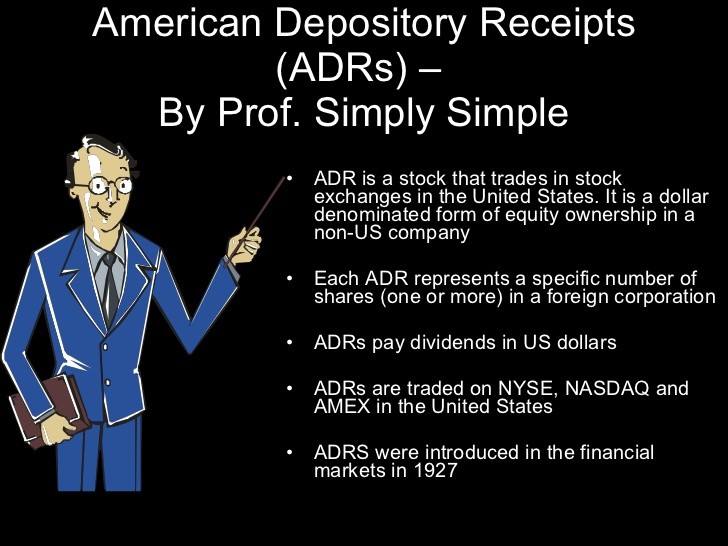 American Depository Receipts (ADRs) – By Prof. Simply Simple

• ADR is a stock that trades in stock exchanges in the United States. It is a dollar denominated form of equity ownership in a non-US company

• Each ADR represents a specific number of shares (one or more) in a foreign corporation

• ADRs pay dividends in US dollars

• ADRs are traded on NYSE, NASDAQ and AMEX in the United States

• ADRS were introduced in the financial markets in 1927